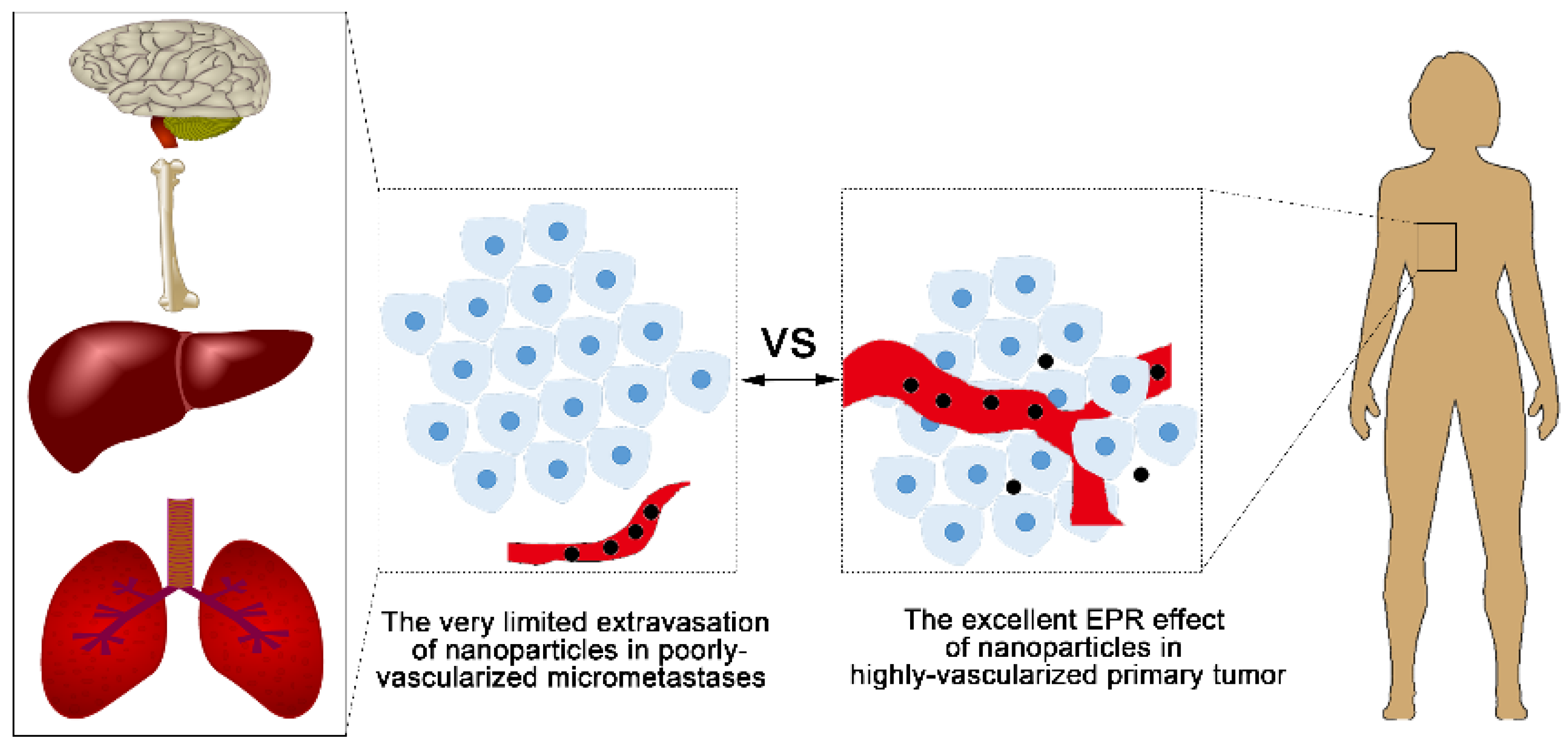 VS

The very limited extravasation of nanoparticles in poorly-vascularized micrometastases

The excellent EPR effect of nanoparticles in highly-vascularized primary tumor